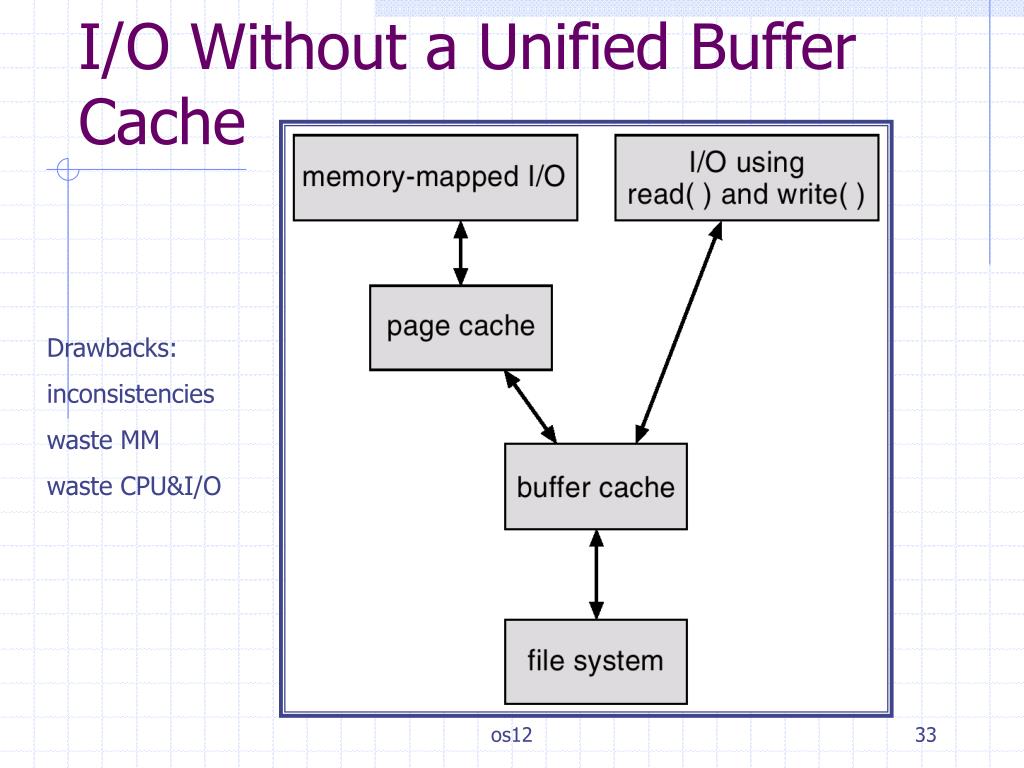 I/O Without a Unified Buffer Cache

Drawbacks:
inconsistencies
waste MM
waste CPU&I/O

memory-mapped I/O

I/O using read( ) and write( )

page cache

buffer cache

file system

os12

33